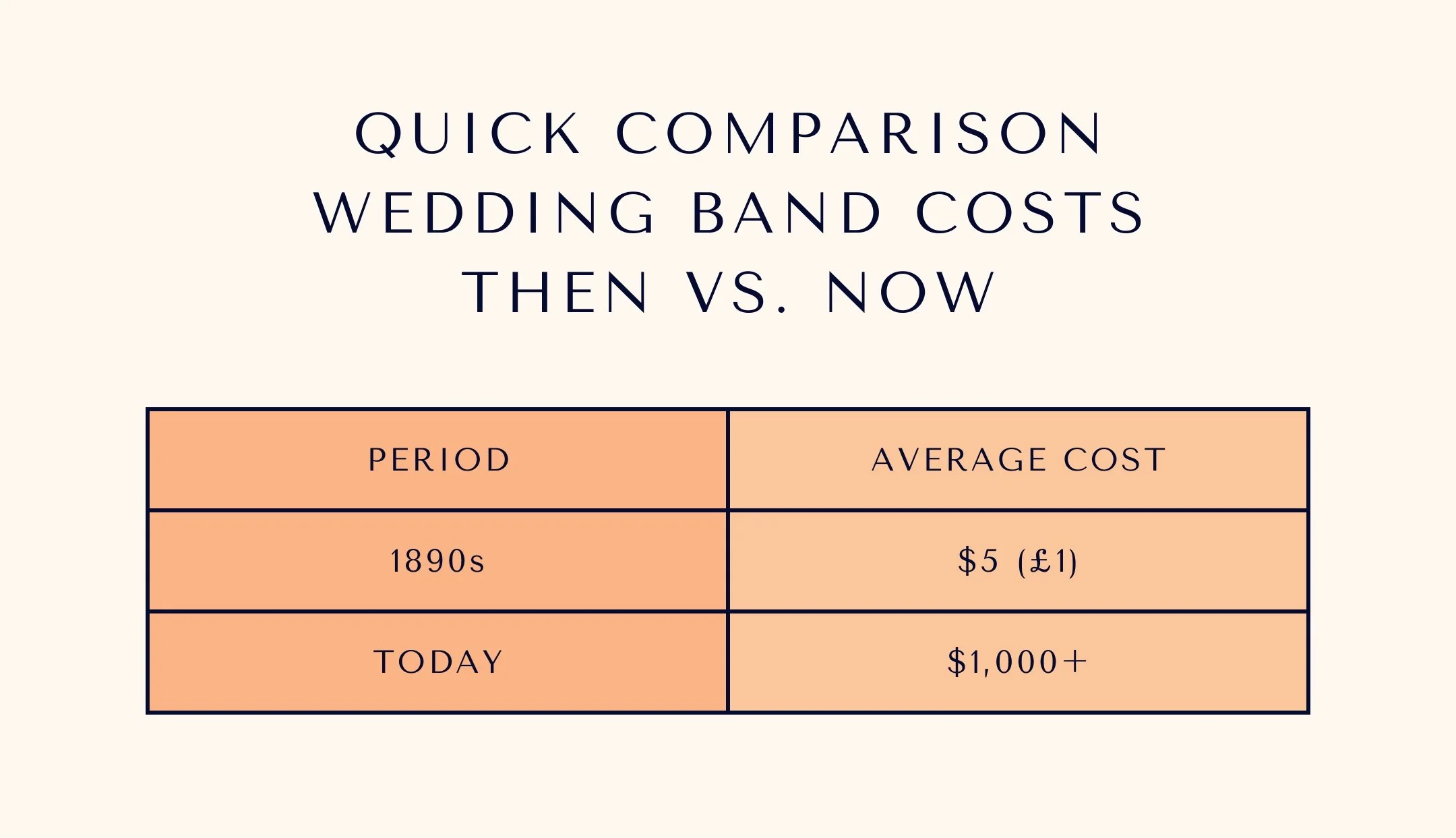 QUICK COMPARISON
WEDDING BAND COSTS
THEN VS. NOW

| PERIOD | AVERAGE COST |
|---|---|
| 1890s | \$5 (£1) |
| TODAY | \$1,000+ |